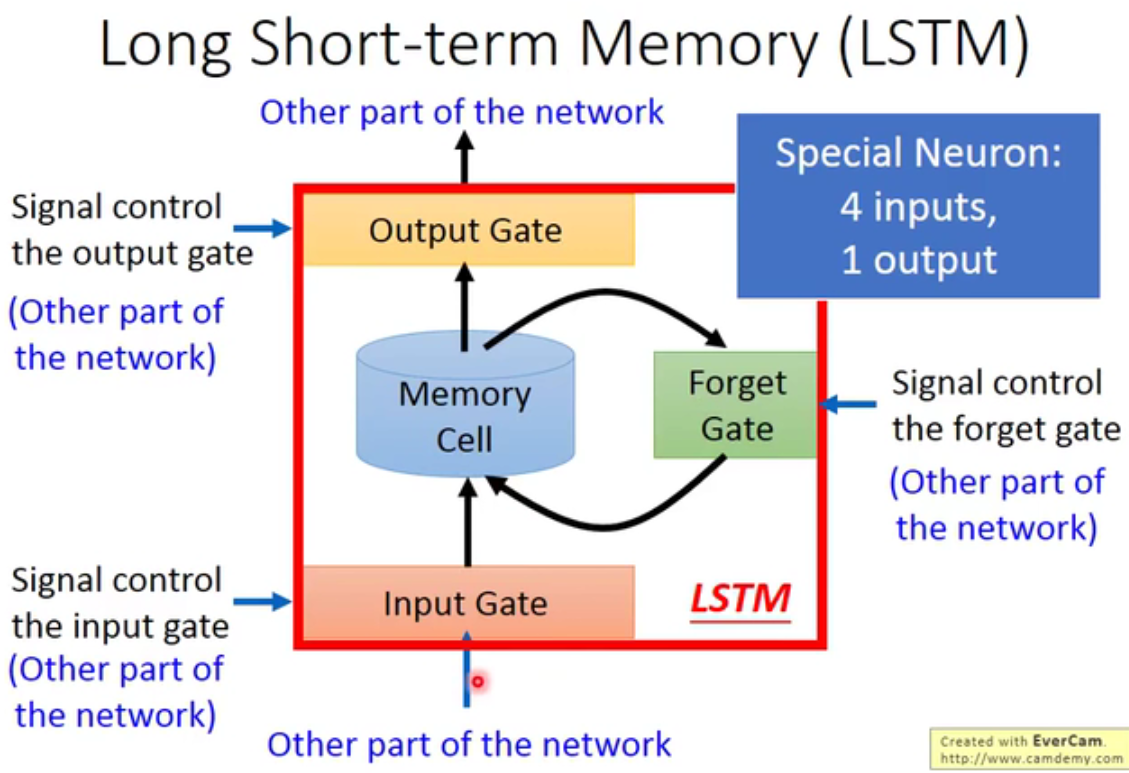 Long Short-term Memory (LSTM)

Other part of the network

Special Neuron:
4 inputs,
1 output

Signal control the output gate
(Other part of the network)

Output Gate

Memory Cell

Forget Gate

Signal control the forget gate
(Other part of the network)

Signal control the input gate
(Other part of the network)

Input Gate

LSTM

Other part of the network

Created with EverCam.
http://www.camdemy.com